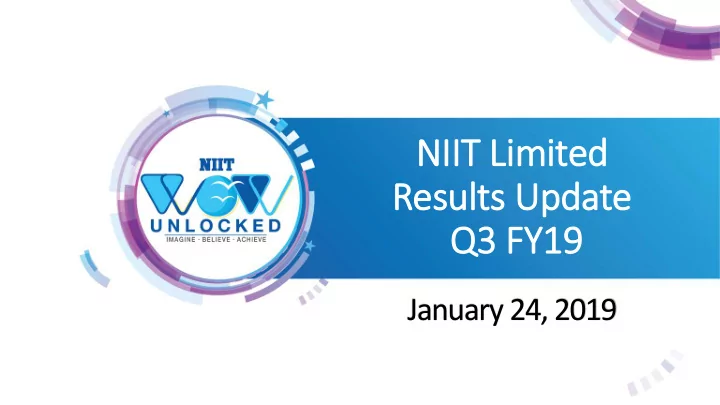 NIIT
WOW
UNLOCKED
IMAGINE · BELIEVE · ACHIEVE

NIIT Limited
Results Update
Q3 FY19

January 24, 2019